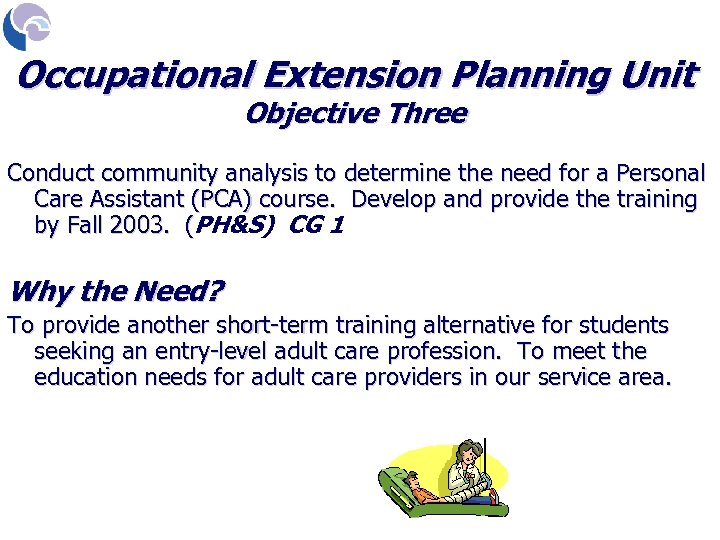 Occupational Extension Planning Unit
Objective Three

Conduct community analysis to determine the need for a Personal Care Assistant (PCA) course. Develop and provide the training by Fall 2003. (PH&S) CG 1

Why the Need?

To provide another short-term training alternative for students seeking an entry-level adult care profession. To meet the education needs for adult care providers in our service area.